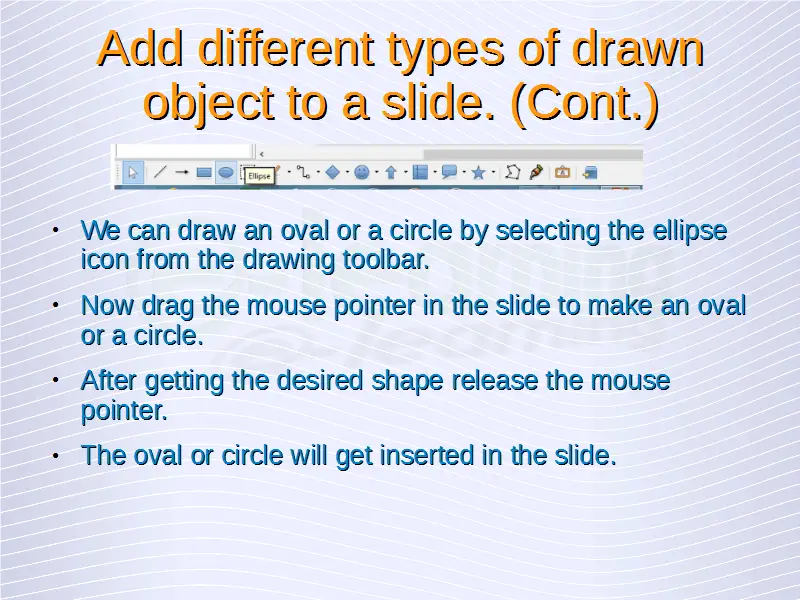 Add different types of drawn object to a slide. (Cont.)

Ellipse

• We can draw an oval or a circle by selecting the ellipse icon from the drawing toolbar.

• Now drag the mouse pointer in the slide to make an oval or a circle.

• After getting the desired shape release the mouse pointer.

• The oval or circle will get inserted in the slide.